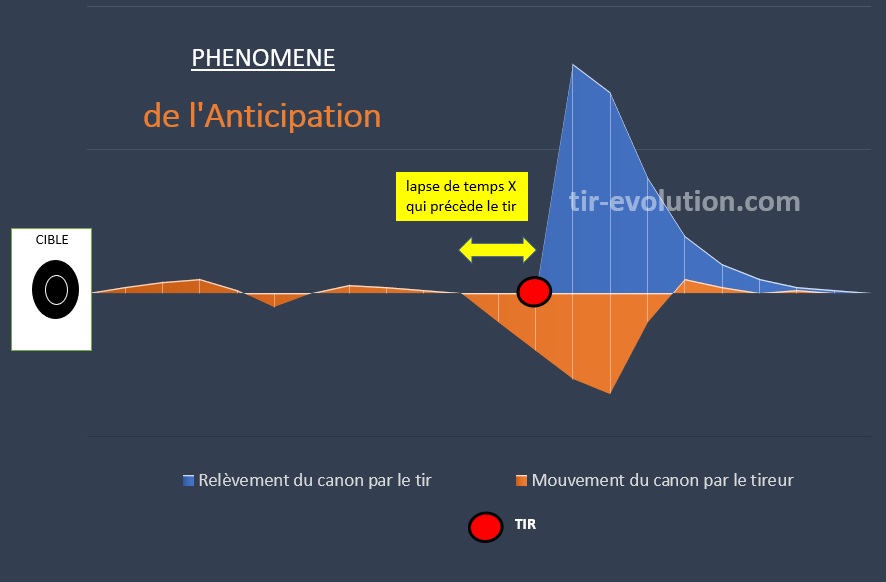 PHENOMENE

de l'Anticipation

lapse de temps X qui précède le tir

tir-evolution.com

CIBLE

Relèvement du canon par le tir

Mouvement du canon par le tireur

TIR